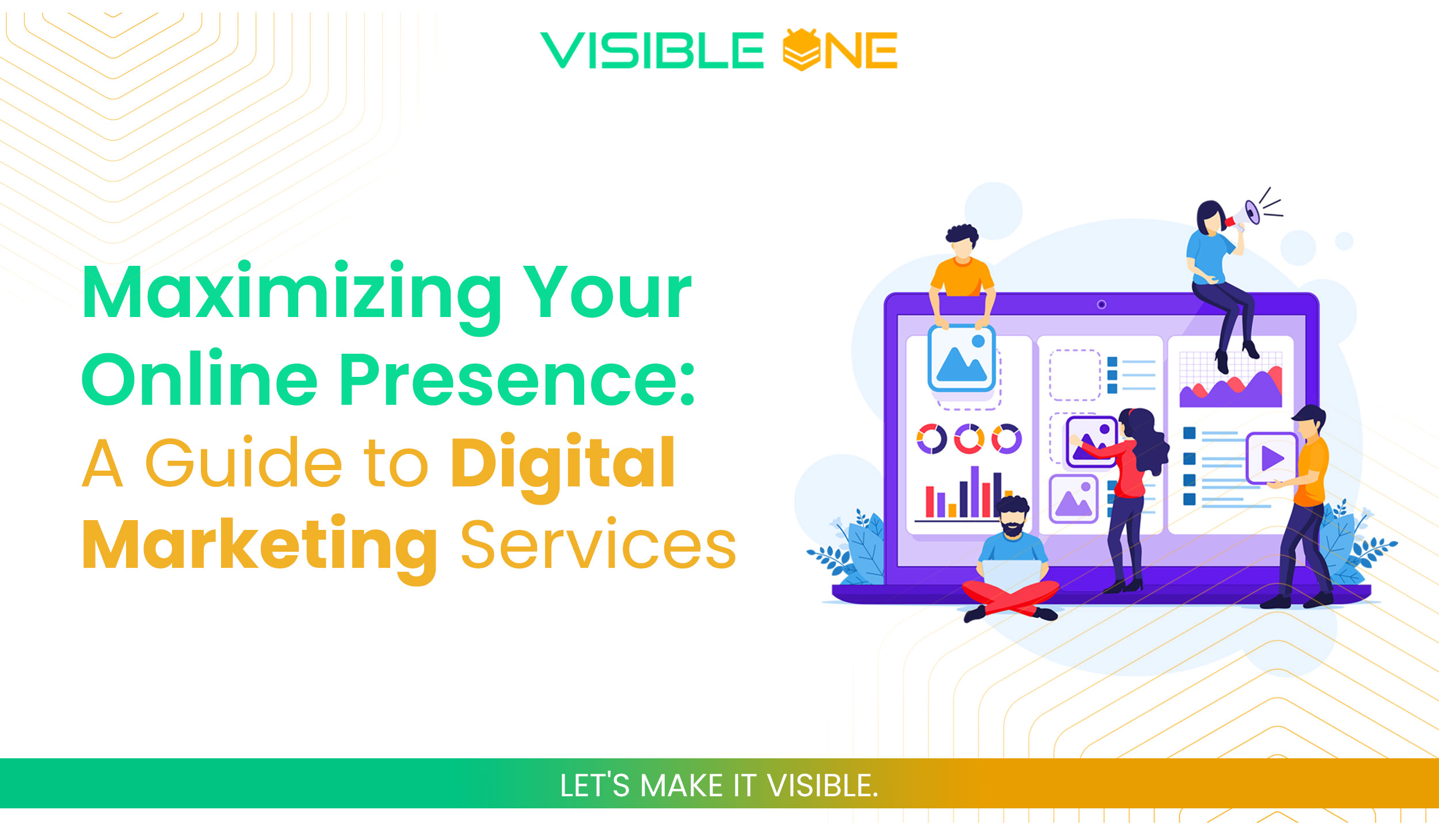 VISIBLE ONE

Maximizing Your Online Presence: A Guide to Digital Marketing Services

LET'S MAKE IT VISIBLE.